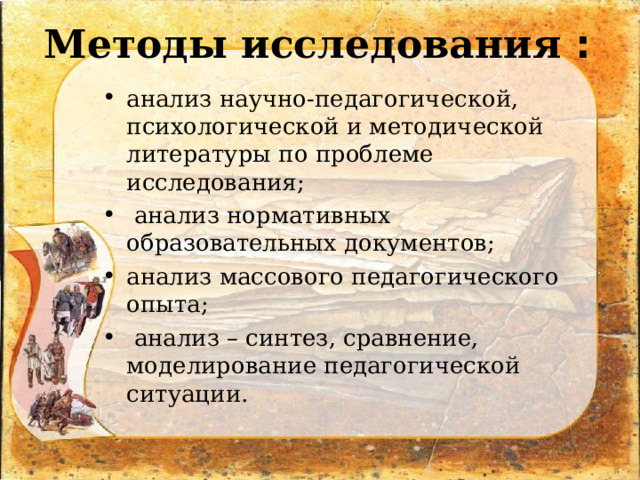 Методы исследования :

• анализ научно-педагогической, психологической и методической литературы по проблеме исследования;
• анализ нормативных образовательных документов;
• анализ массового педагогического опыта;
• анализ – синтез, сравнение, моделирование педагогической ситуации.